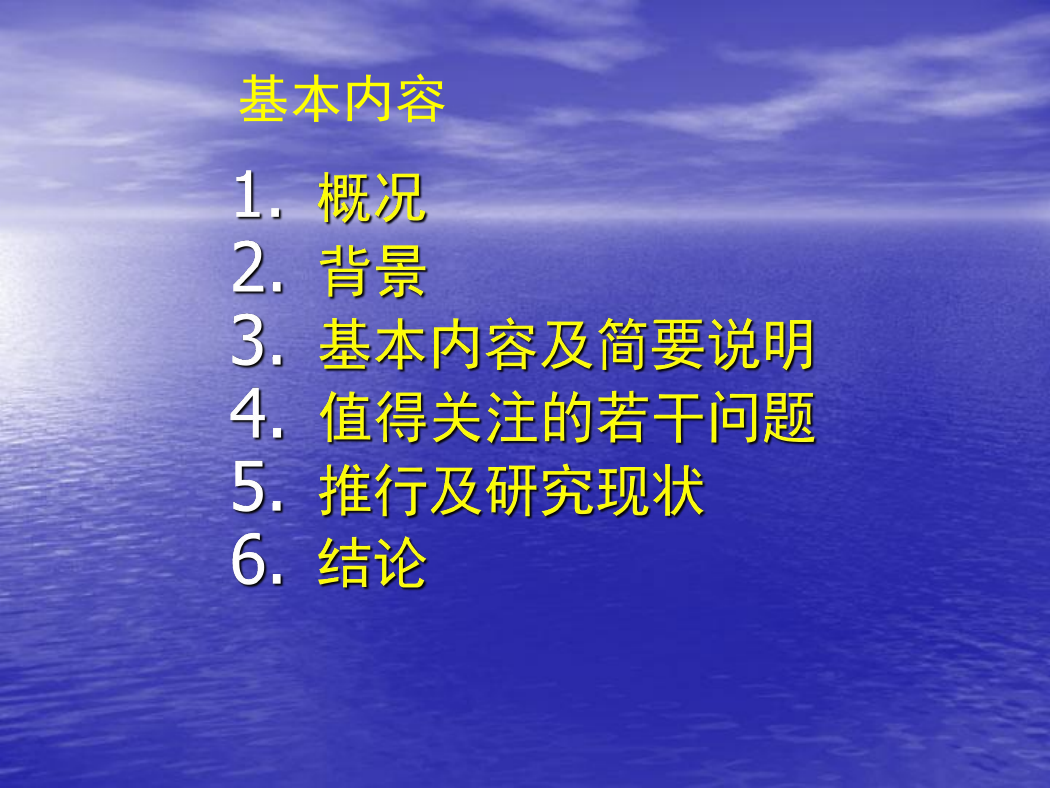 基本内容

1. 概况
2. 背景
3. 基本内容及简要说明
4. 值得关注的若干问题
5. 推行及研究现状
6. 结论